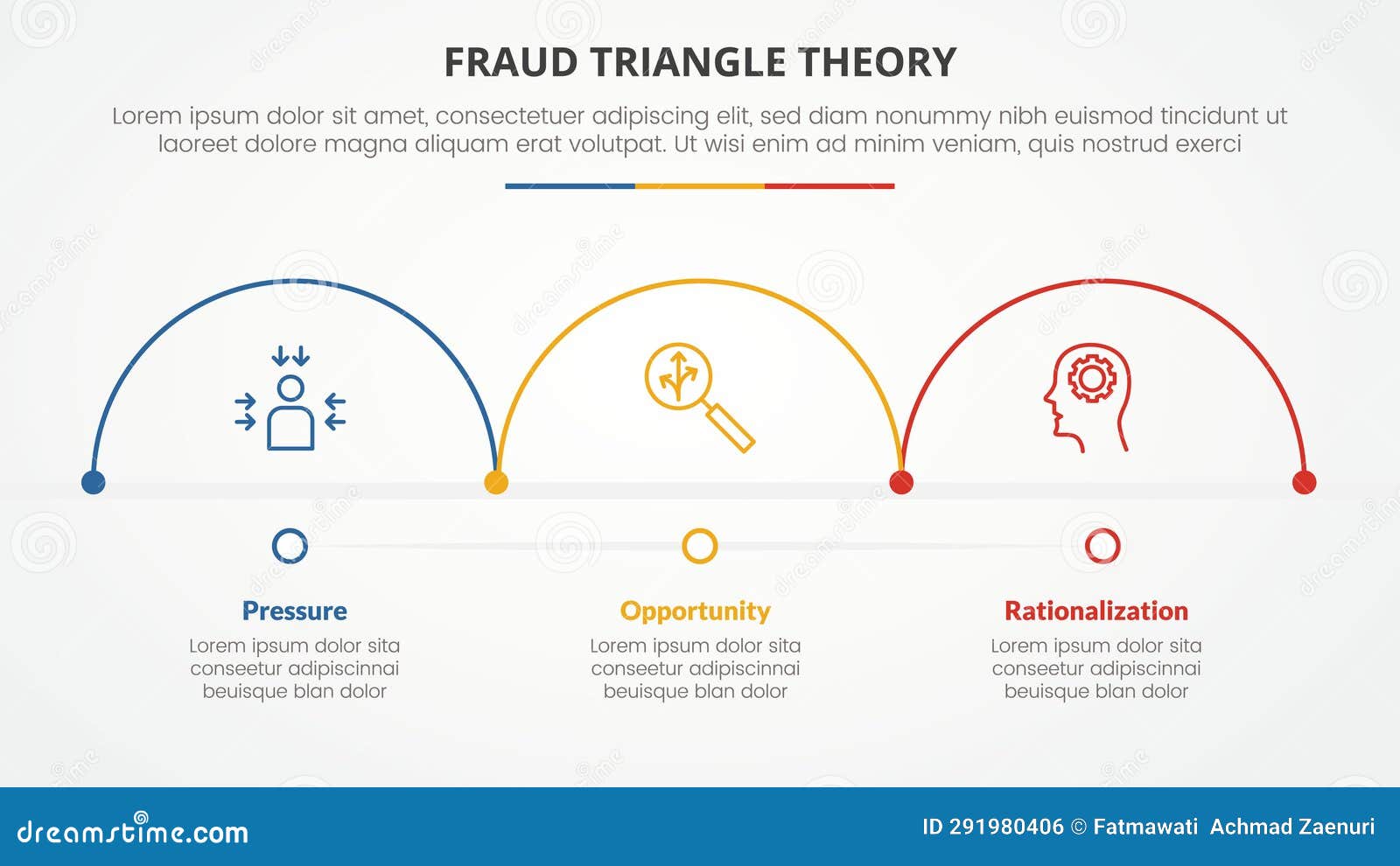 FRAUD TRIANGLE THEORY

Lorem ipsum dolor sit amet, consectetuer adipiscing elit, sed diam nonummy nibh euismod tincidunt ut laoreet dolore magna aliquam erat volutpat. Ut wisi enim ad minim veniam, quis nostrud exerci

Pressure

Lorem ipsum dolor sita conseetur adipiscinnai beuisque blan dolor

Opportunity

Lorem ipsum dolor sita conseetur adipiscinnai beuisque blan dolor

Rationalization

Lorem ipsum dolor sita conseetur adipiscinnai beuisque blan dolor

dreamstime.com

ID 291980406 © Fatmawati Achmad Zaenuri